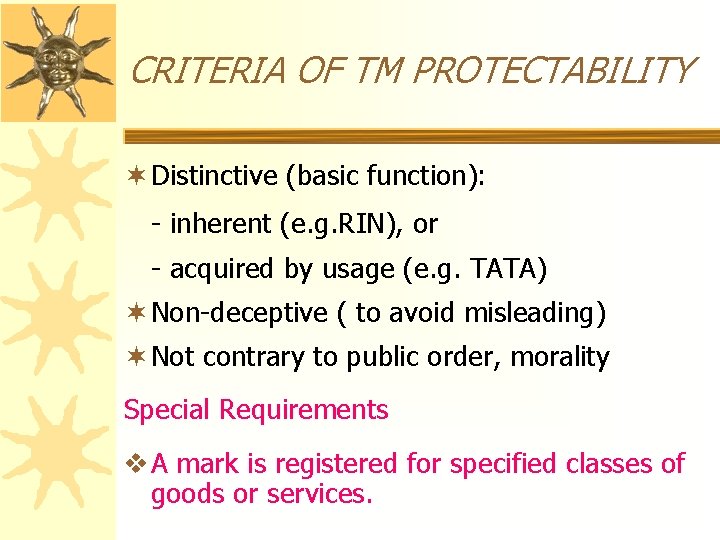 CRITERIA OF TM PROTECTABILITY

✶ Distinctive (basic function):

- inherent (e.g.RIN), or

- acquired by usage (e.g. TATA)

✶ Non-deceptive ( to avoid misleading)

✶ Not contrary to public order, morality

Special Requirements

❖ A mark is registered for specified classes of goods or services.